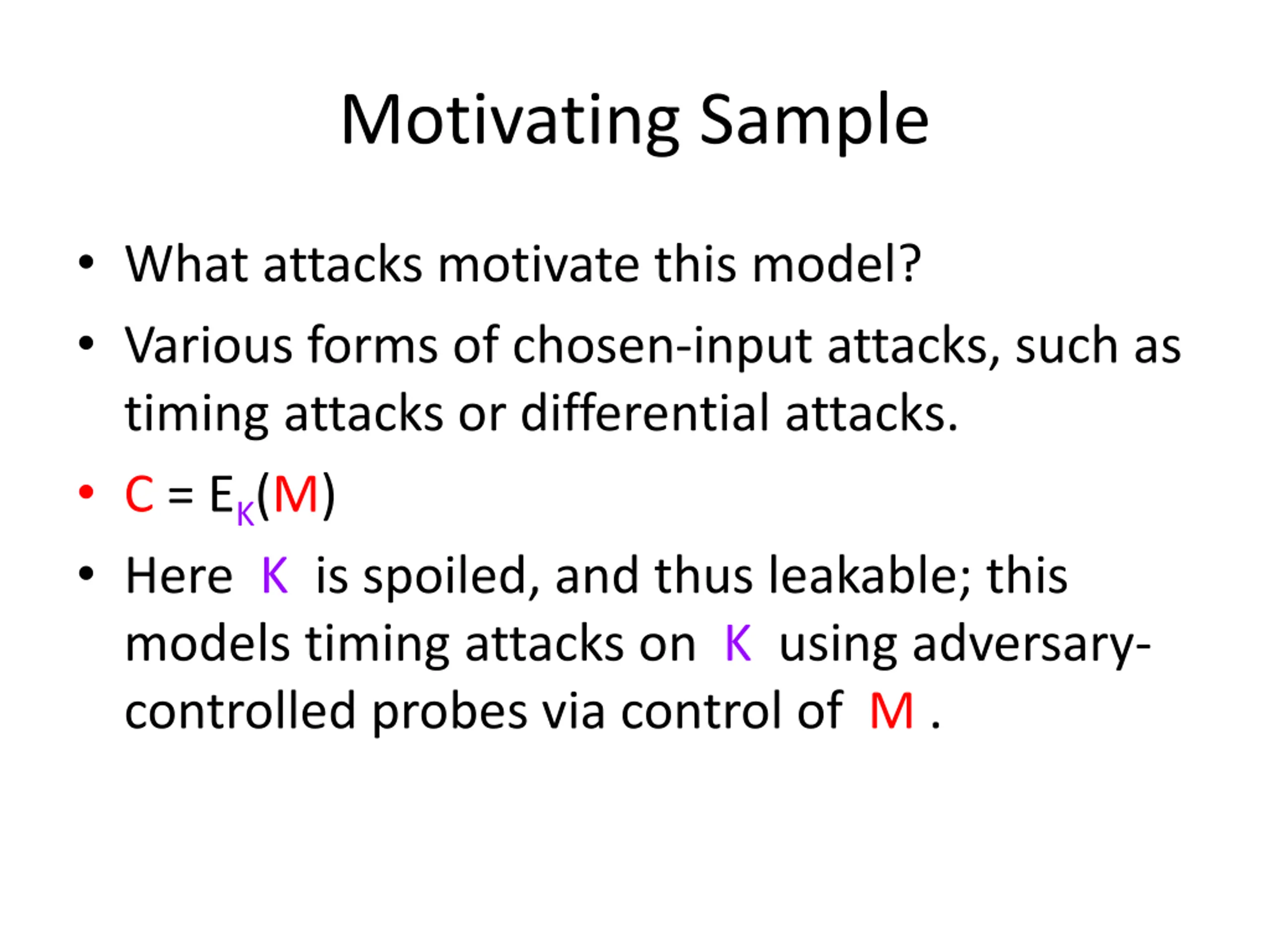 Motivating Sample

• What attacks motivate this model?
• Various forms of chosen-input attacks, such as timing attacks or differential attacks.
• $C = E_K(M)$
• Here K is spoiled, and thus leakable; this models timing attacks on K using adversary-controlled probes via control of M .